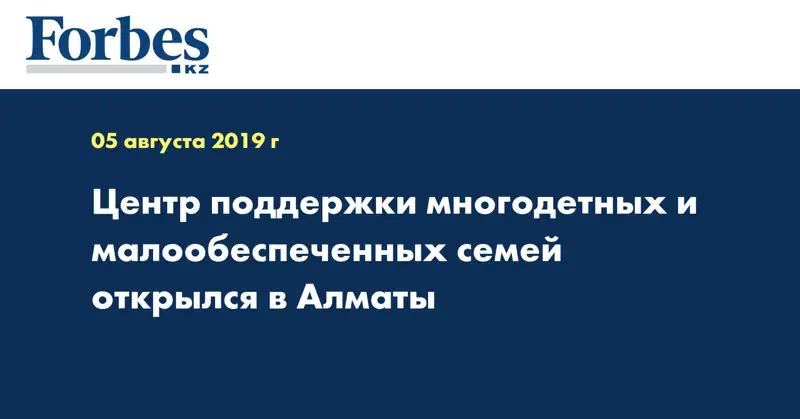 Forbes
KZ

05 августа 2019 г

Центр поддержки многодетных и малообеспеченных семей открылся в Алматы